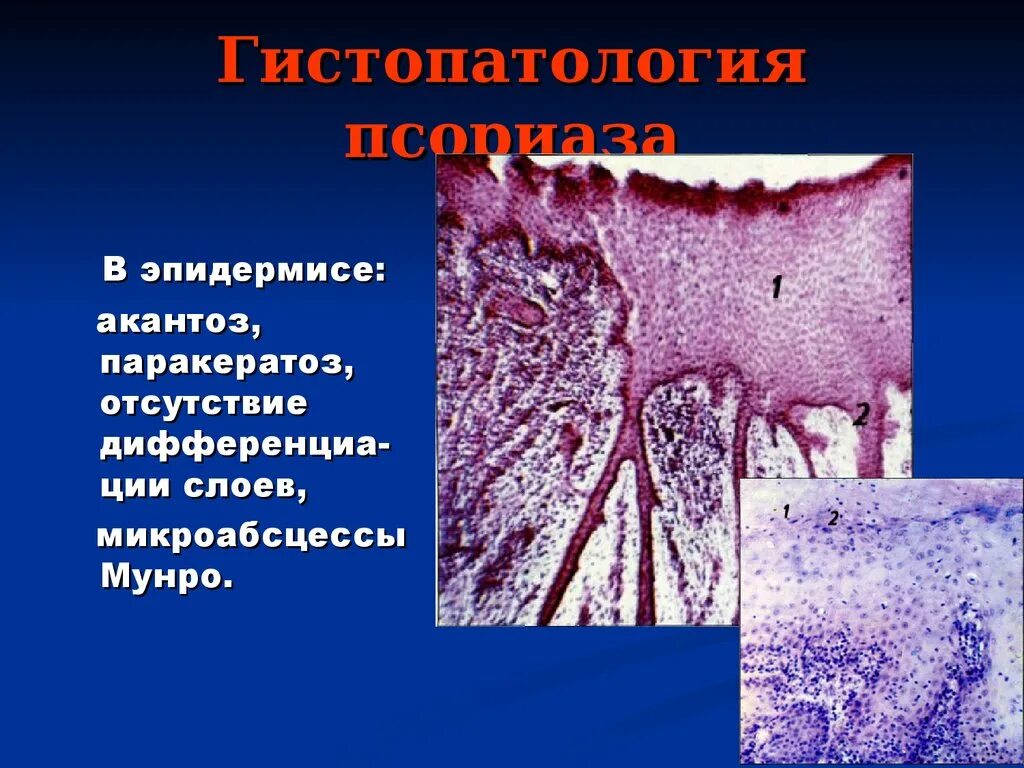 Гистопатология псориаза

В эпидермисе:

акантоз, паракератоз, отсутствие дифференциации слоев,

микроабсцессы Мунро.

1

2

1

2